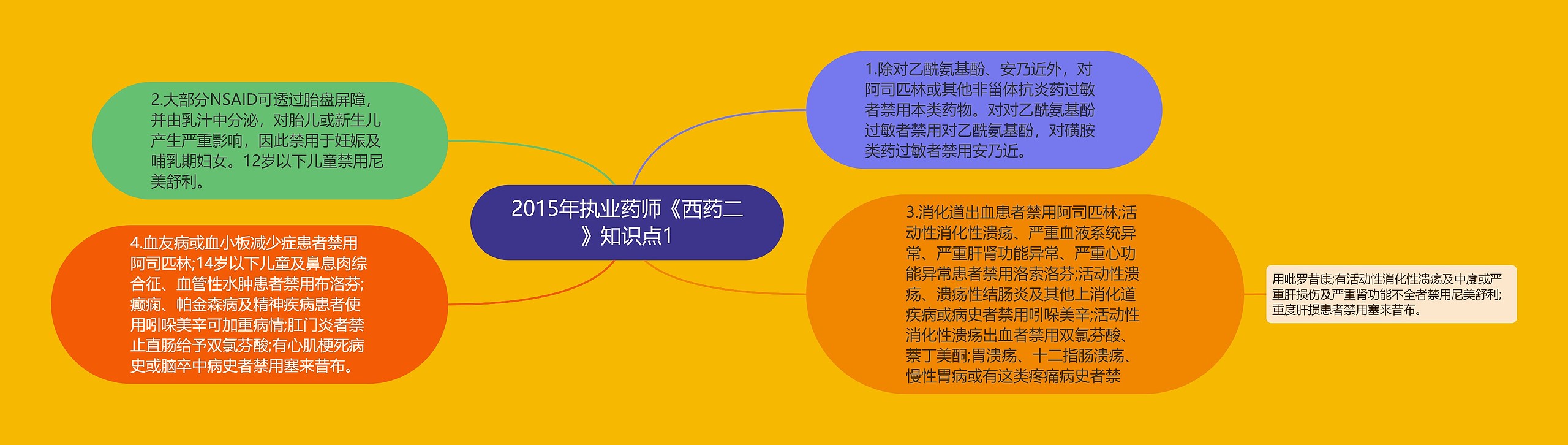 2015年执业药师《西药二》知识点1

1.除对乙酰氨基酚、安乃近外，对阿司匹林或其他非甾体抗炎药过敏者禁用本类药物。对对乙酰氨基酚过敏者禁用对乙酰氨基酚，对磺胺类药过敏者禁用安乃近。

2.大部分NSAID可透过胎盘屏障，并由乳汁中分泌，对胎儿或新生儿产生严重影响，因此禁用于妊娠及哺乳期妇女。12岁以下儿童禁用尼美舒利。

3.消化道出血患者禁用阿司匹林;活动性消化性溃疡、严重血液系统异常、严重肝肾功能异常、严重心功能异常患者禁用洛索洛芬;活动性溃疡、溃疡性结肠炎及其他上消化道疾病或病史者禁用吲哚美辛;活动性消化性溃疡出血者禁用双氯芬酸、萘丁美酮;胃溃疡、十二指肠溃疡、慢性胃病或有这类疼痛病史者禁

用吡罗昔康;有活动性消化性溃疡及中度或严重肝损伤及严重肾功能不全者禁用尼美舒利;重度肝损患者禁用塞来昔布。

4.血友病或血小板减少症患者禁用阿司匹林;14岁以下儿童及鼻息肉综合征、血管性水肿患者禁用布洛芬;癫痫、帕金森病及精神疾病患者使用吲哚美辛可加重病情;肛门炎者禁止直肠给予双氯芬酸;有心肌梗死病史或脑卒中病史者禁用塞来昔布。